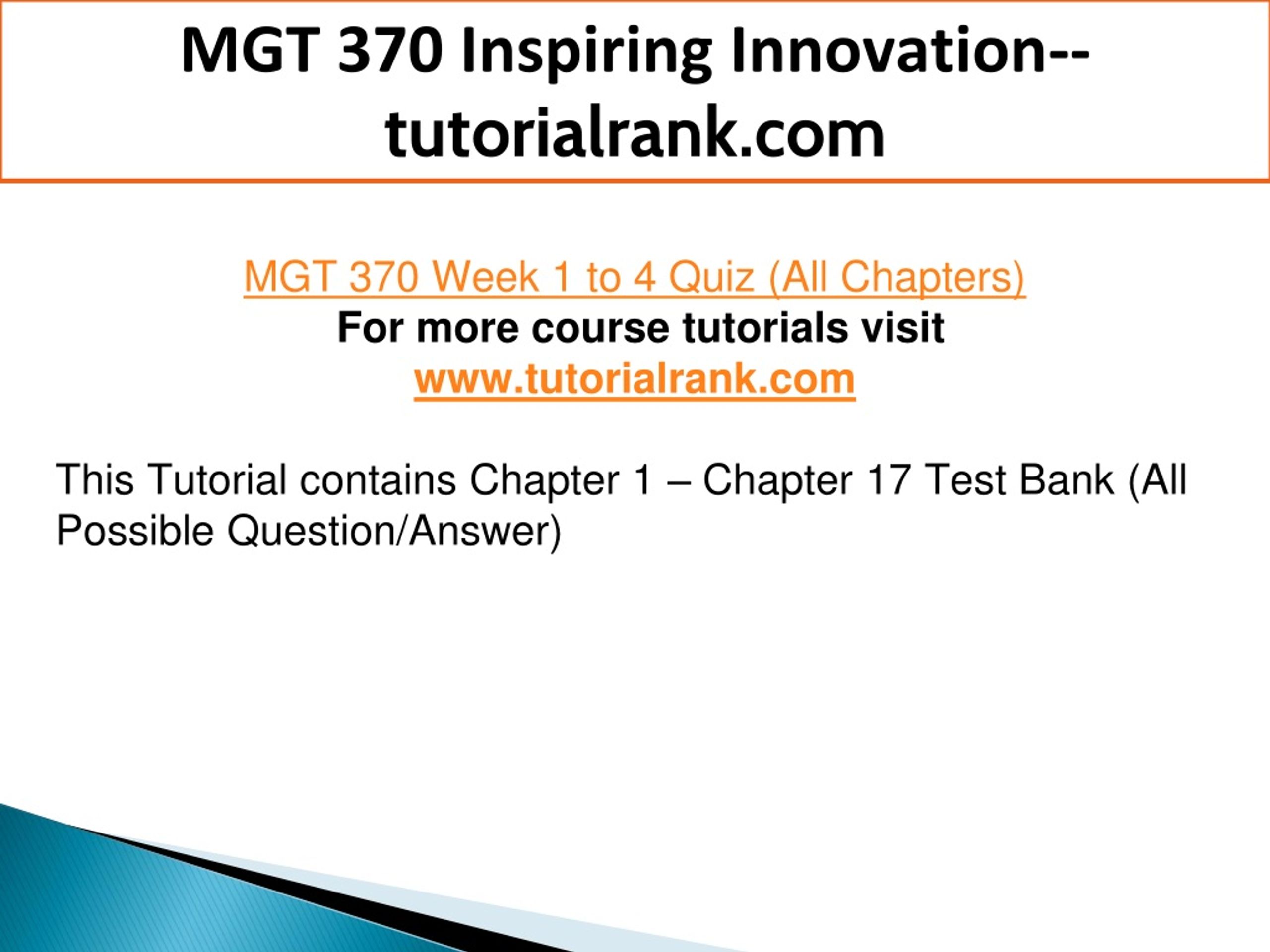 MGT 370 Inspiring Innovation--tutorialrank.com

MGT 370 Week 1 to 4 Quiz (All Chapters)
For more course tutorials visit
www.tutorialrank.com

This Tutorial contains Chapter 1 – Chapter 17 Test Bank (All Possible Question/Answer)